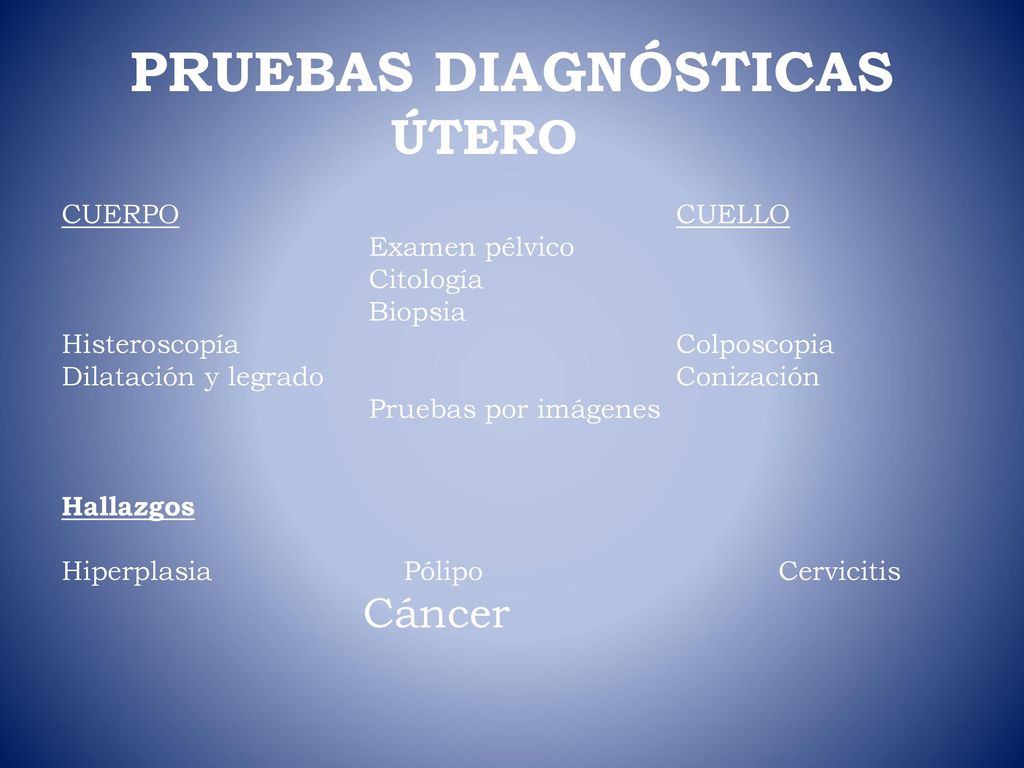 PRUEBAS DIAGNÓSTICAS
ÚTERO

CUERPO CUELLO
Examen pélvico
Citología
Biopsia
Histeroscopía Colposcopia
Dilatación y legrado Conización
Pruebas por imágenes

Hallazgos

Hiperplasia Pólipo Cervicitis
Cáncer